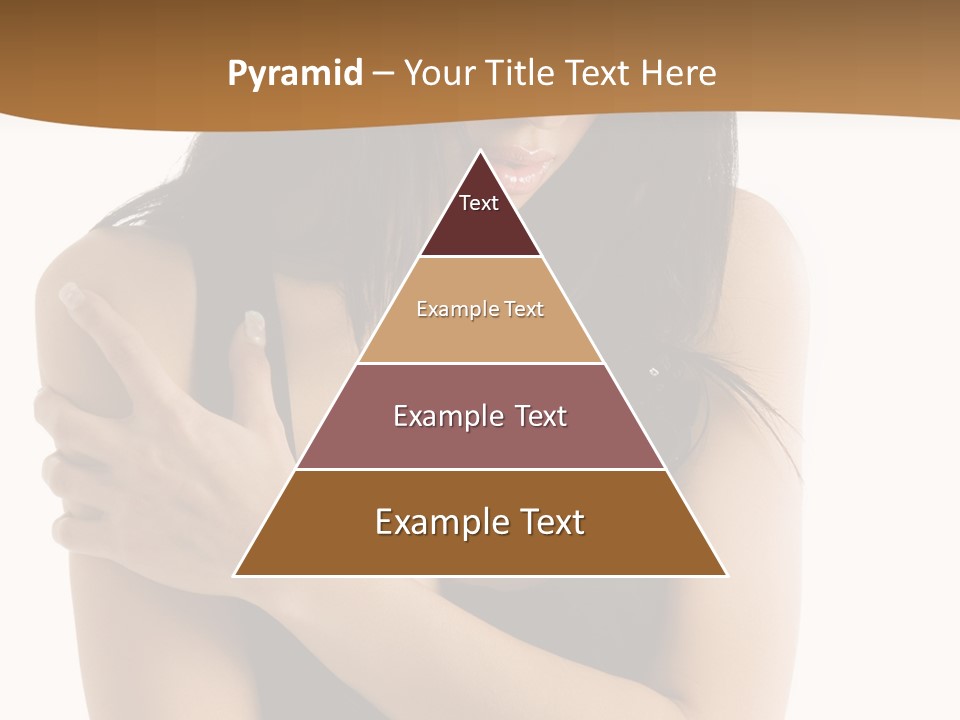 Pyramid – Your Title Text Here

Text

Example Text

Example Text

Example Text